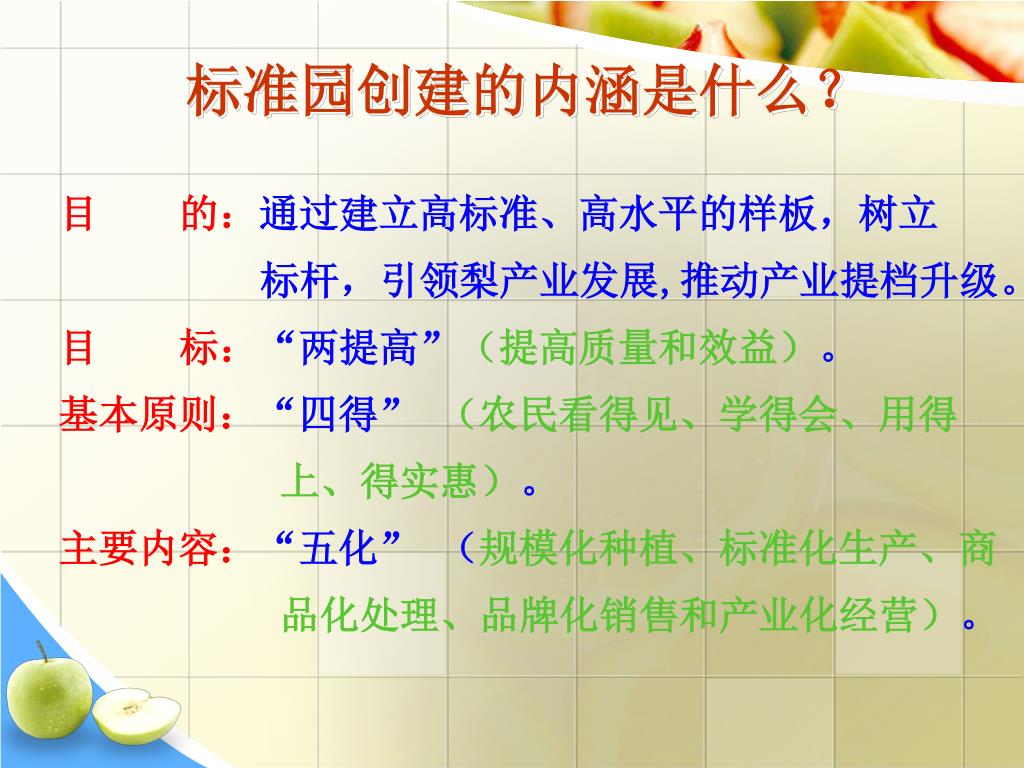 标准园创建的内涵是什么？

目　　的：通过建立高标准、高水平的样板，树立标杆，引领梨产业发展,推动产业提档升级。

目　　标：“两提高”（提高质量和效益）。

基本原则：“四得”（农民看得见、学得会、用得上、得实惠）。

主要内容：“五化”（规模化种植、标准化生产、商品化处理、品牌化销售和产业化经营）。